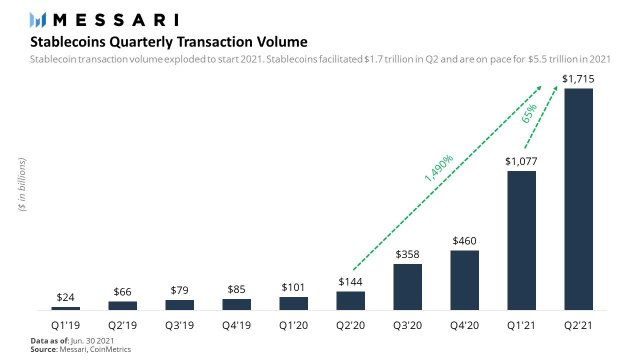 MESSARI

Stablecoins Quarterly Transaction Volume

Stablecoin transaction volume exploded to start 2021. Stablecoins facilitated $1.7 trillion in Q2 and are on pace for $5.5 trillion in 2021

($ in billions)

1,490%

65%

$24
$66
$79
$85
$101
$144
$358
$460
$1,077
$1,715

Q1'19
Q2'19
Q3'19
Q4'19
Q1'20
Q2'20
Q3'20
Q4'20
Q1'21
Q2'21

Data as of: Jun. 30 2021
Source: Messari, CoinMetrics